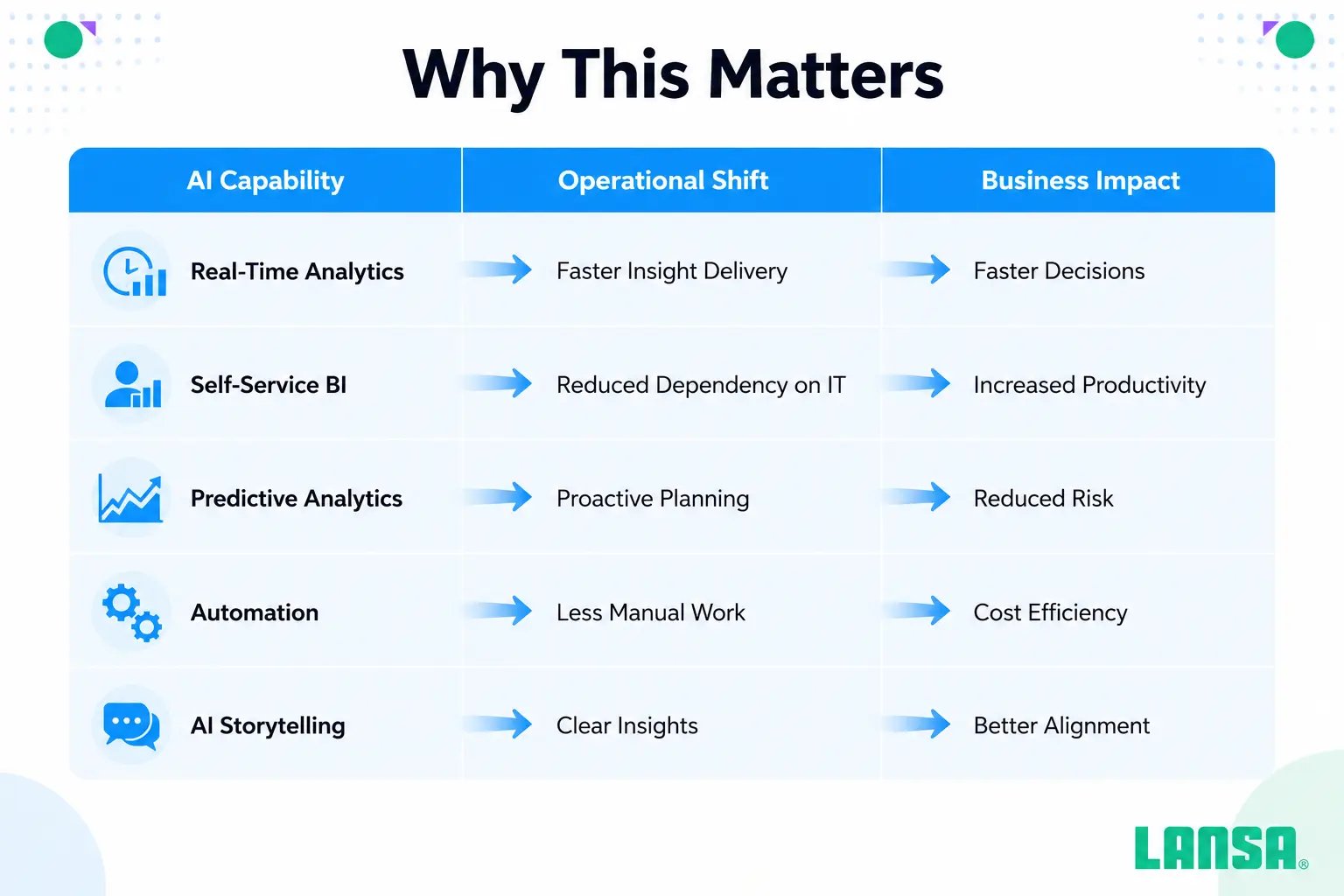 Why This Matters

| AI Capability | Operational Shift | Business Impact |
|---|---|---|
| Real-Time Analytics | Faster Insight Delivery | Faster Decisions |
| Self-Service BI | Reduced Dependency on IT | Increased Productivity |
| Predictive Analytics | Proactive Planning | Reduced Risk |
| Automation | Less Manual Work | Cost Efficiency |
| AI Storytelling | Clear Insights | Better Alignment |

LANSA®